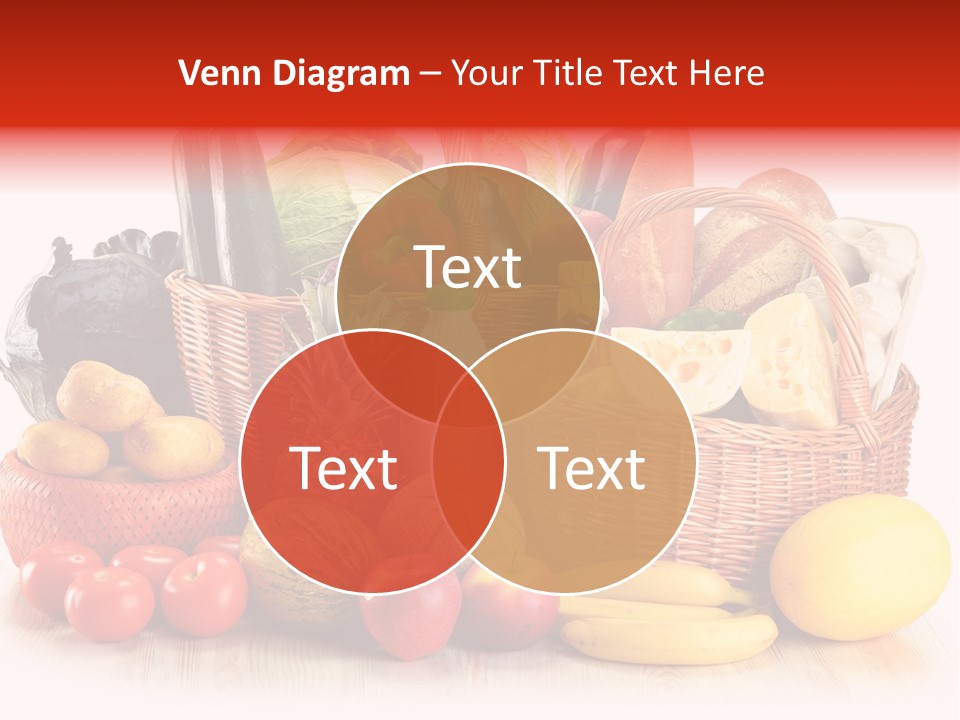 Venn Diagram – Your Title Text Here

Text

Text

Text